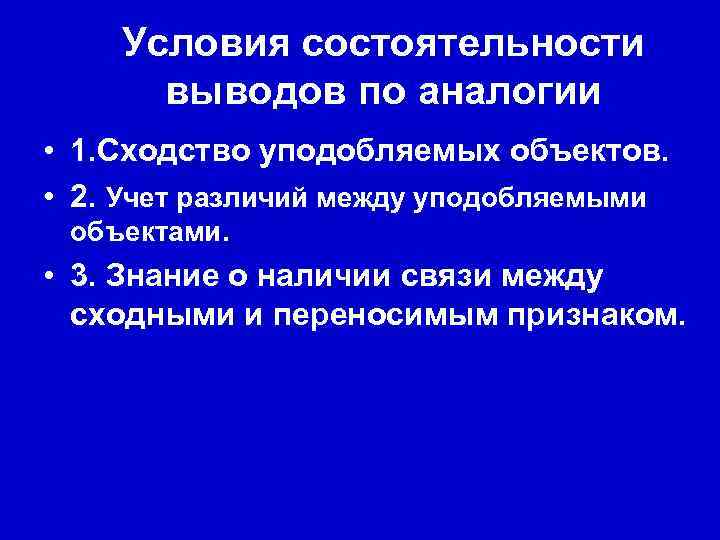 Условия состоятельности выводов по аналогии

• 1.Сходство уподобляемых объектов.

• 2. Учет различий между уподобляемыми объектами.

• 3. Знание о наличии связи между сходными и переносимым признаком.